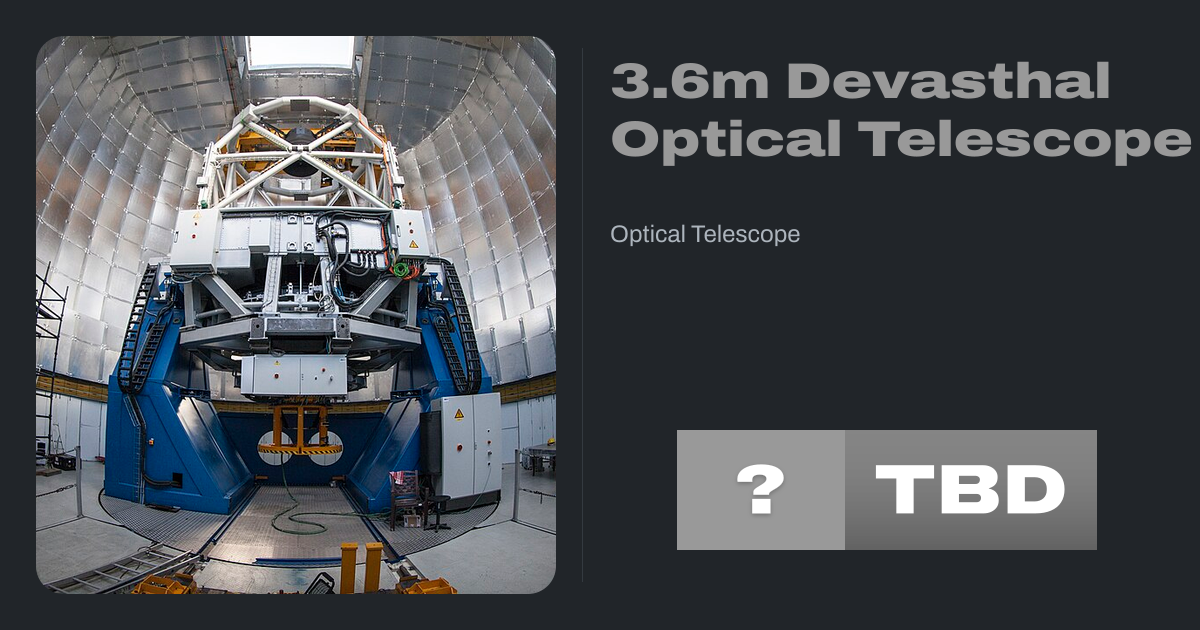 3.6m Devasthal Optical Telescope

Optical Telescope

?

TBD